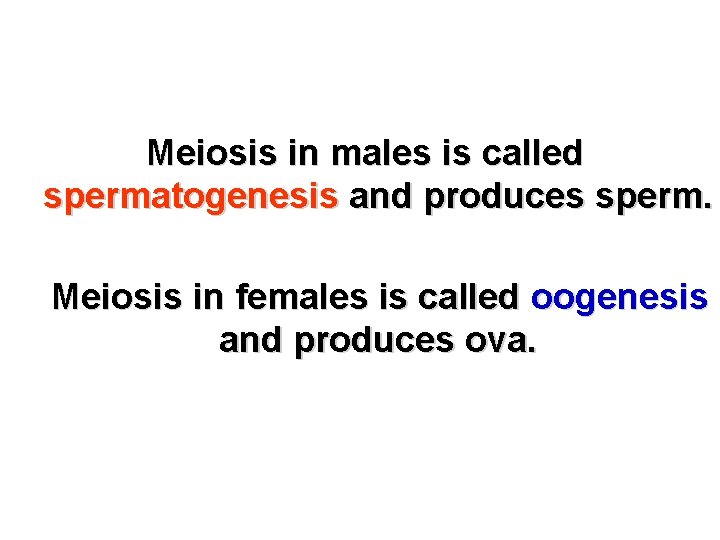 Meiosis in males is called spermatogenesis and produces sperm.

Meiosis in females is called oogenesis and produces ova.